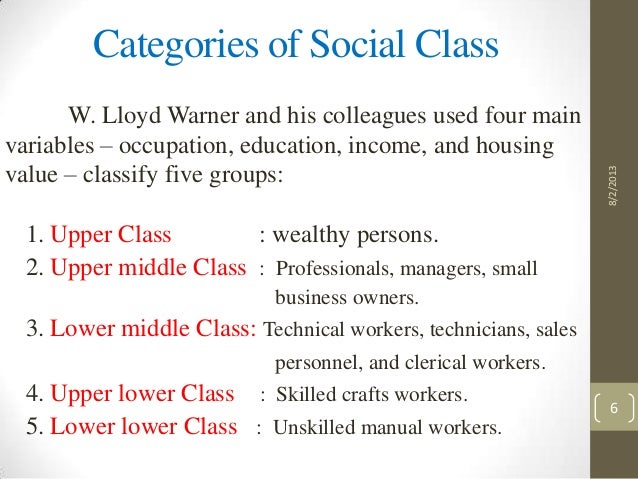 Categories of Social Class

W. Lloyd Warner and his colleagues used four main variables – occupation, education, income, and housing value – classify five groups:

1. Upper Class : wealthy persons.
2. Upper middle Class : Professionals, managers, small business owners.
3. Lower middle Class: Technical workers, technicians, sales personnel, and clerical workers.
4. Upper lower Class : Skilled crafts workers.
5. Lower lower Class : Unskilled manual workers.

8/2/2013

6